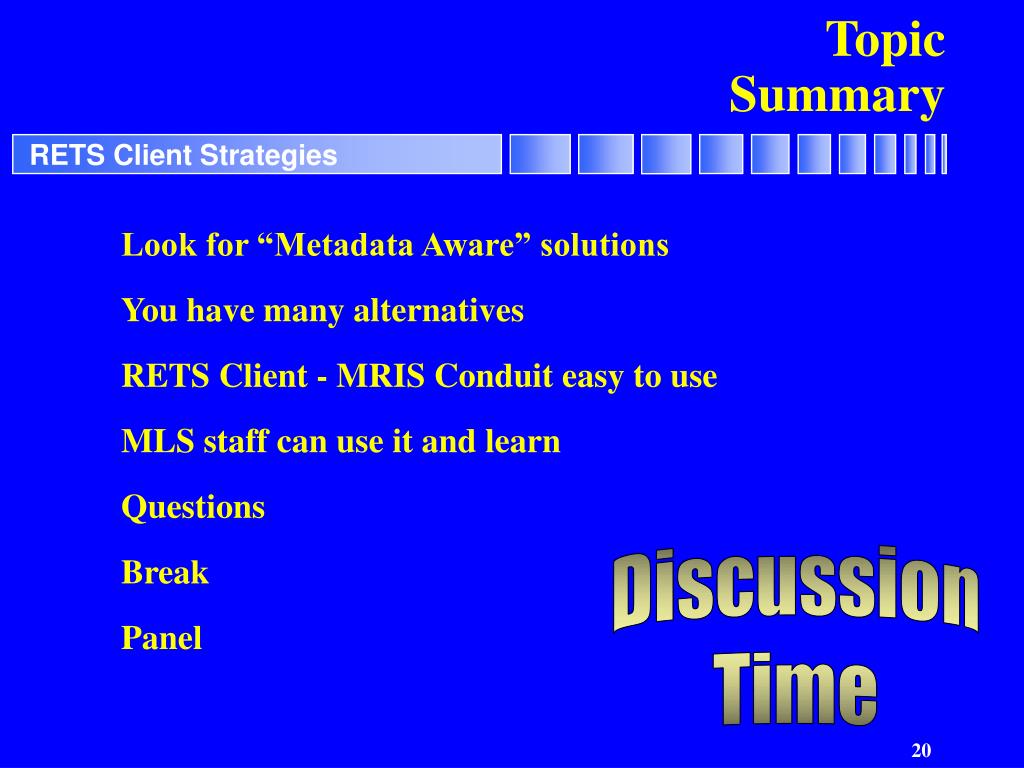 Topic Summary

RETS Client Strategies

Look for “Metadata Aware” solutions

You have many alternatives

RETS Client - MRIS Conduit easy to use

MLS staff can use it and learn

Questions

Break

Panel

Discussion Time

20